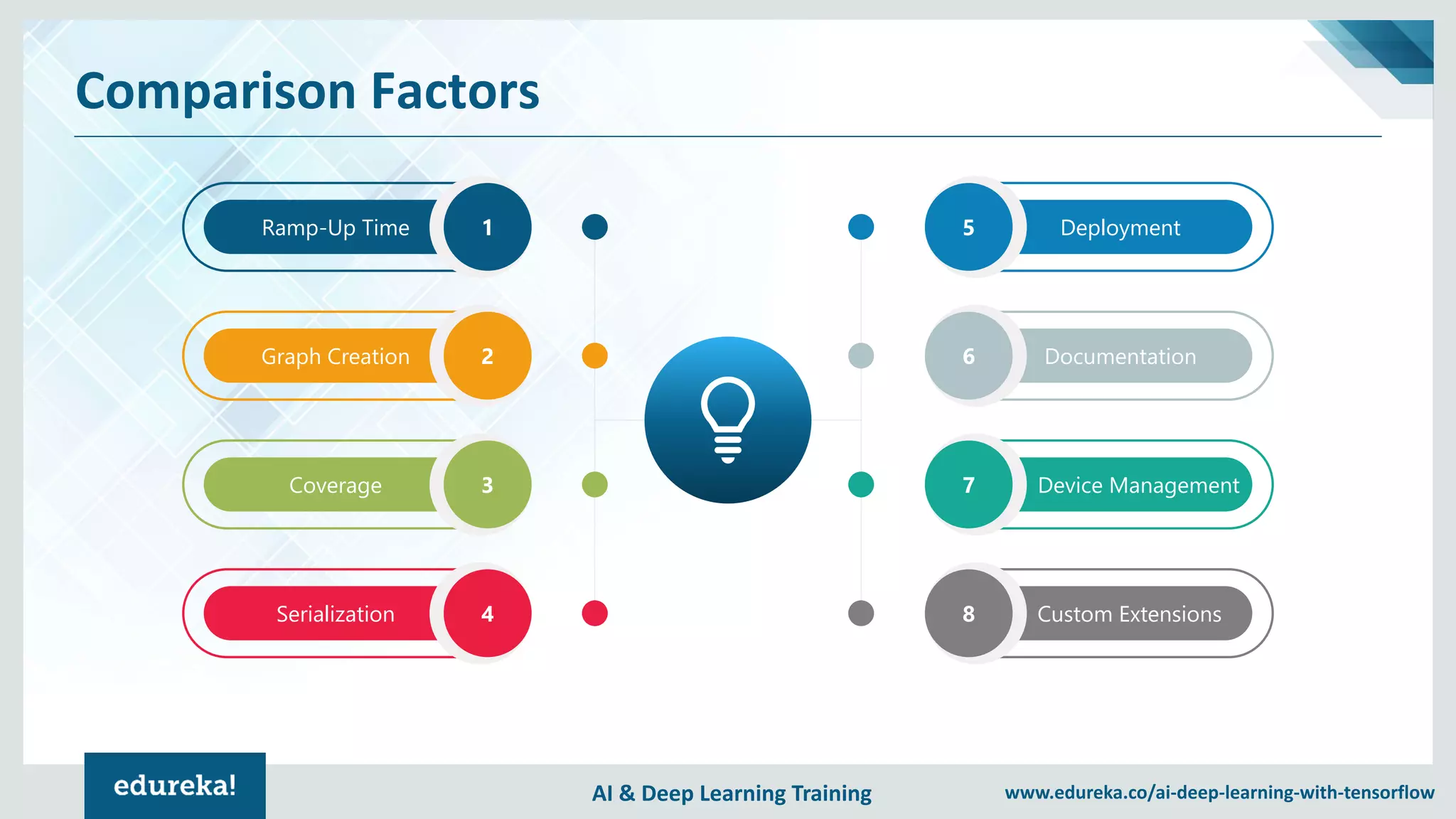 Comparison Factors

Ramp-Up Time 1

Graph Creation 2

Coverage 3

Serialization 4

5 Deployment

6 Documentation

7 Device Management

8 Custom Extensions

edureka!

AI & Deep Learning Training

www.edureka.co/ai-deep-learning-with-tensorflow